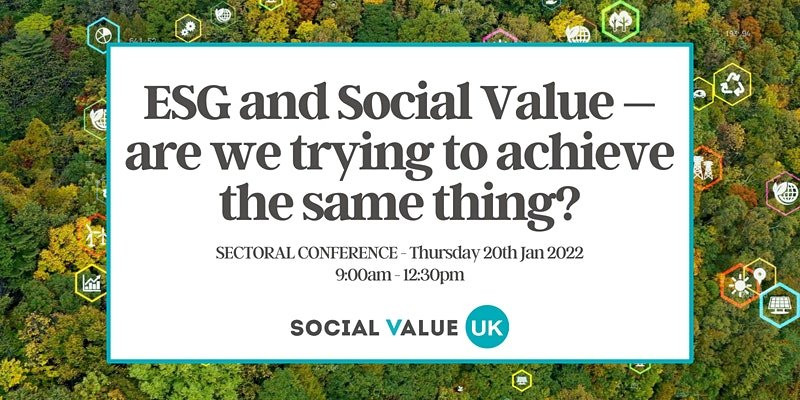 ESG and Social Value – are we trying to achieve the same thing?

SECTORAL CONFERENCE - Thursday 20th Jan 2022
9:00am - 12:30pm

SOCIAL VALUE UK